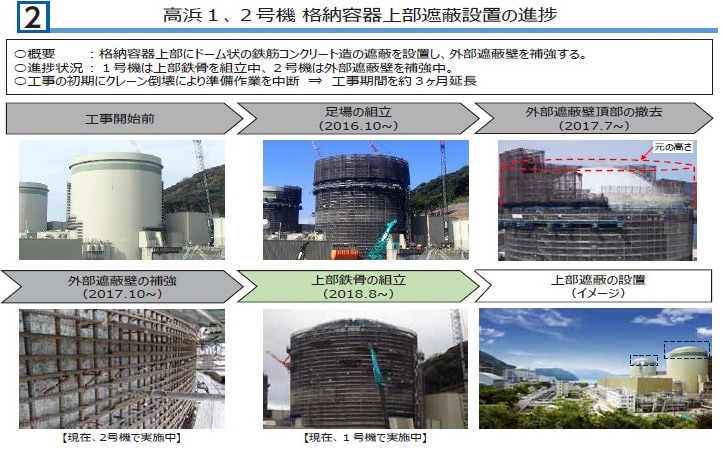 2

高浜１、２号機 格納容器上部遮蔽設置の進捗

○概要　：格納容器上部にドーム状の鉄筋コンクリート造の遮蔽を設置し、外部遮蔽壁を補強する。
○進捗状況：１号機は上部鉄骨を組立中、２号機は外部遮蔽壁を補強中。
○工事の初期にクレーン倒壊により準備作業を中断 ⇒ 工事期間を約３ヶ月延長

工事開始前

足場の組立
（2016.10～）

外部遮蔽壁頂部の撤去
（2017.7～）

元の高さ

外部遮蔽壁の補強
（2017.10～）

上部鉄骨の組立
（2018.8～）

上部遮蔽の設置
（イメージ）

【現在、2号機で実施中】

【現在、１号機で実施中】